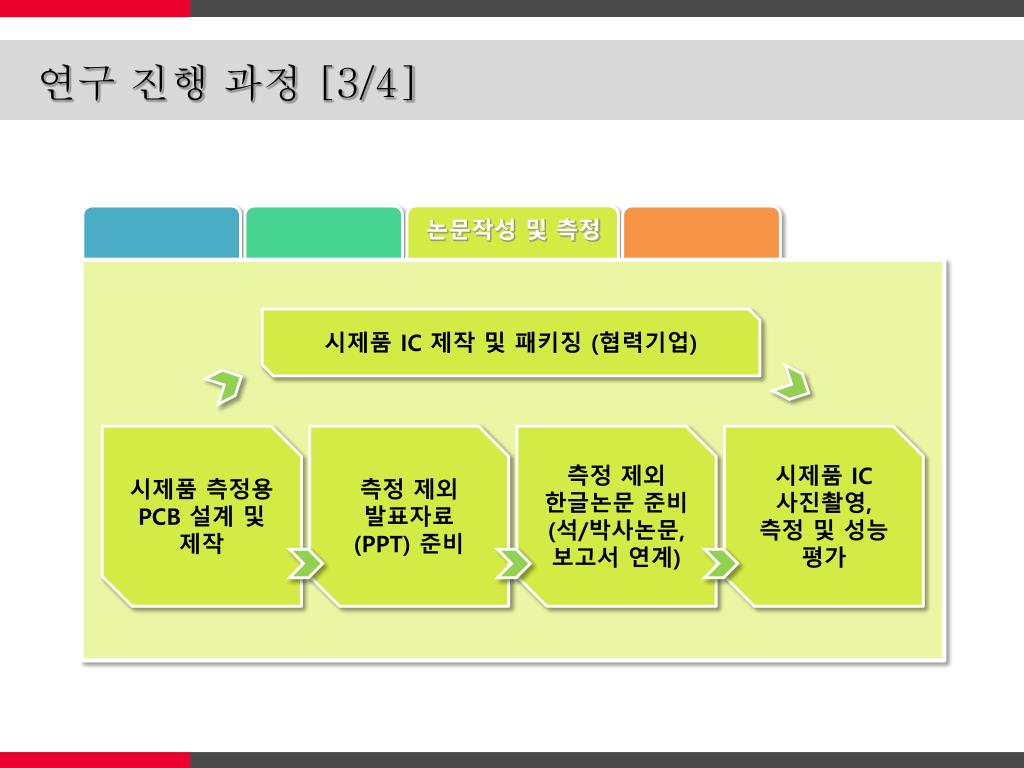 연구 진행 과정 [3/4]

논문작성 및 측정

시제품 IC 제작 및 패키징 (협력기업)

시제품 측정용 PCB 설계 및 제작

측정 제외 발표자료 (PPT) 준비

측정 제외 한글논문 준비 (석/박사논문, 보고서 연계)

시제품 IC 사진촬영, 측정 및 성능 평가